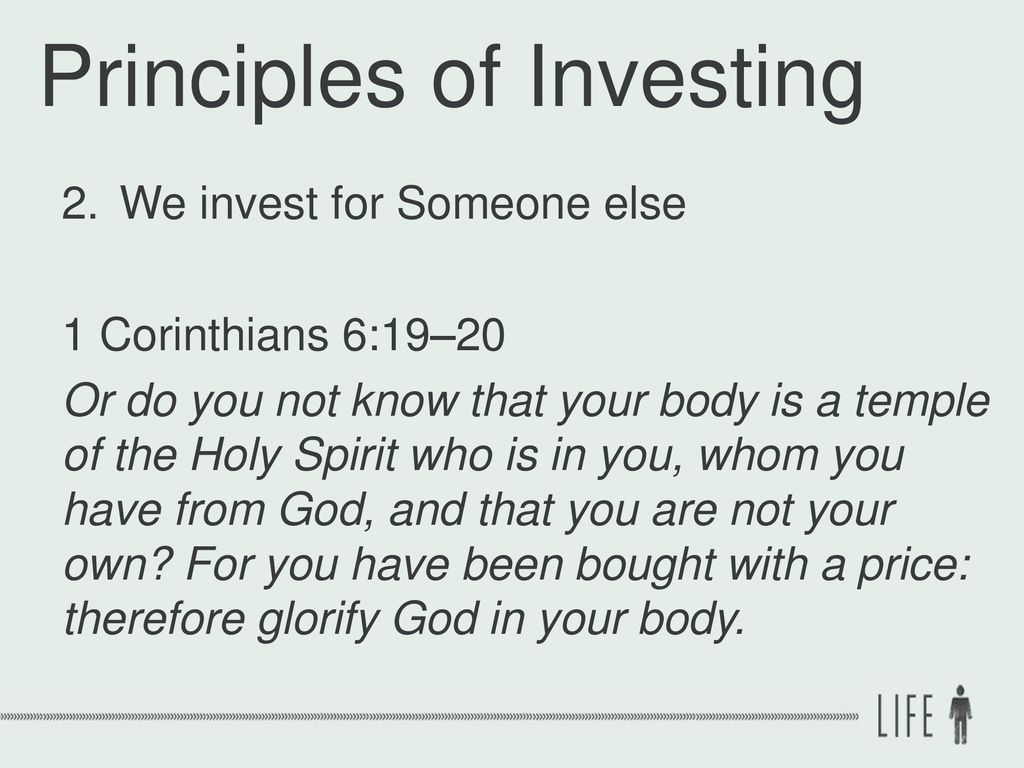 Principles of Investing

2. We invest for Someone else

1 Corinthians 6:19–20

Or do you not know that your body is a temple of the Holy Spirit who is in you, whom you have from God, and that you are not your own? For you have been bought with a price: therefore glorify God in your body.

LIFE